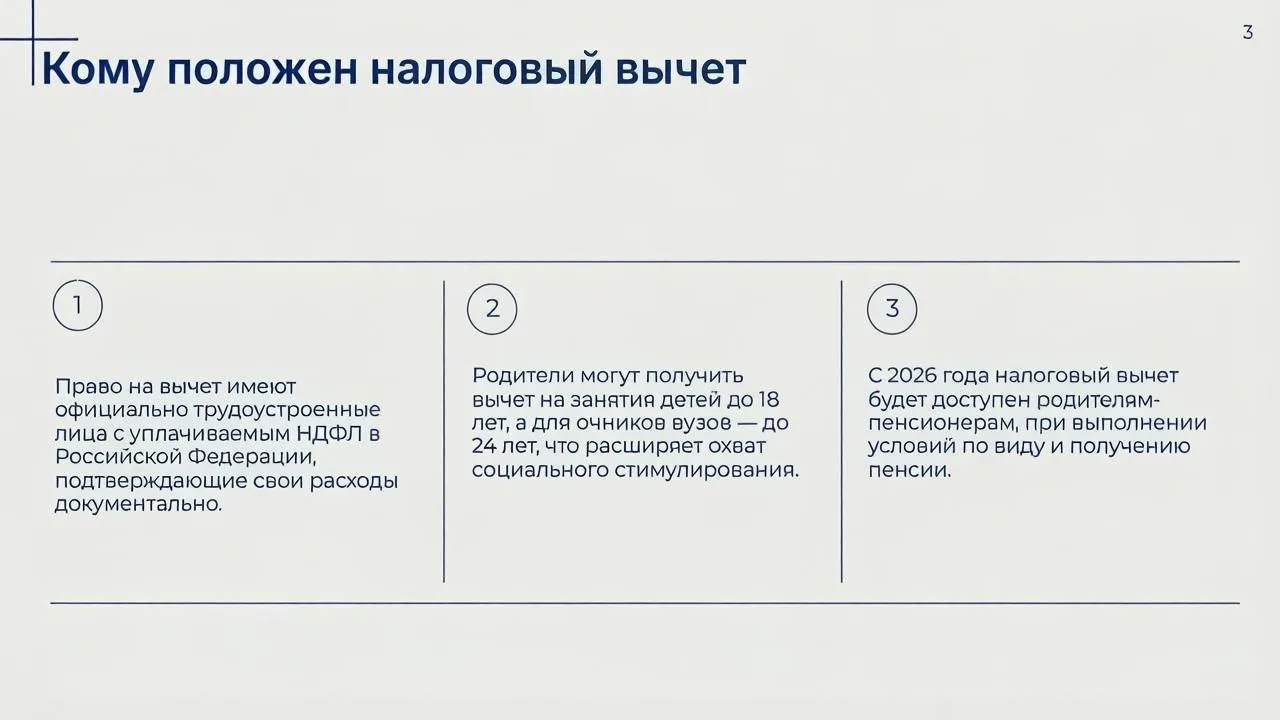 3

Кому положен налоговый вычет

1

Право на вычет имеют официально трудоустроенные лица с уплачиваемым НДФЛ в Российской Федерации, подтверждающие свои расходы документально.

2

Родители могут получить вычет на занятия детей до 18 лет, а для очников вузов — до 24 лет, что расширяет охват социального стимулирования.

3

С 2026 года налоговый вычет будет доступен родителям-пенсионерам, при выполнении условий по виду и получению пенсии.